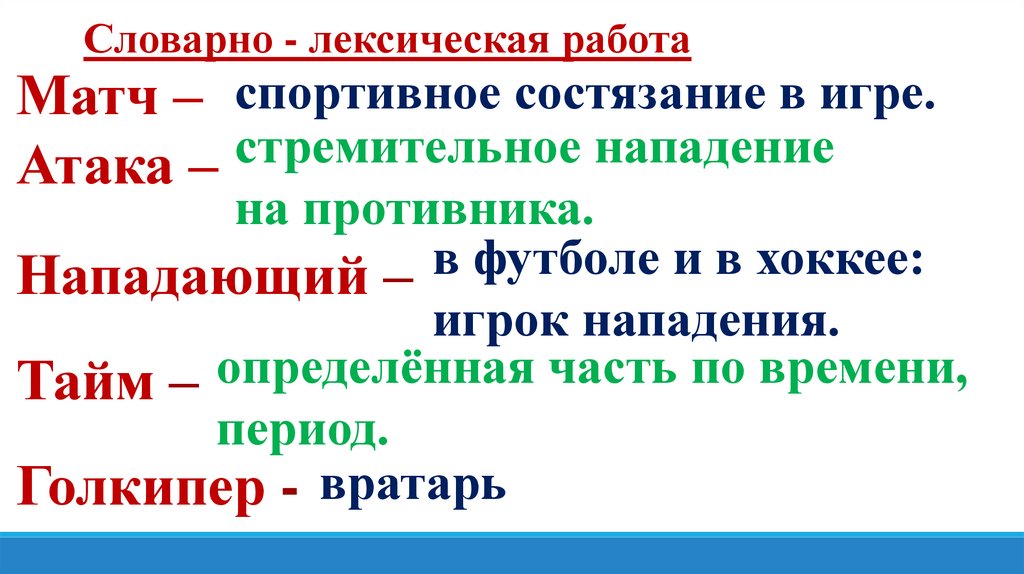 Словарно - лексическая работа

Матч – спортивное состязание в игре.

Атака – стремительное нападение на противника.

Нападающий – в футболе и в хоккее: игрок нападения.

Тайм – определённая часть по времени, период.

Голкипер - вратарь